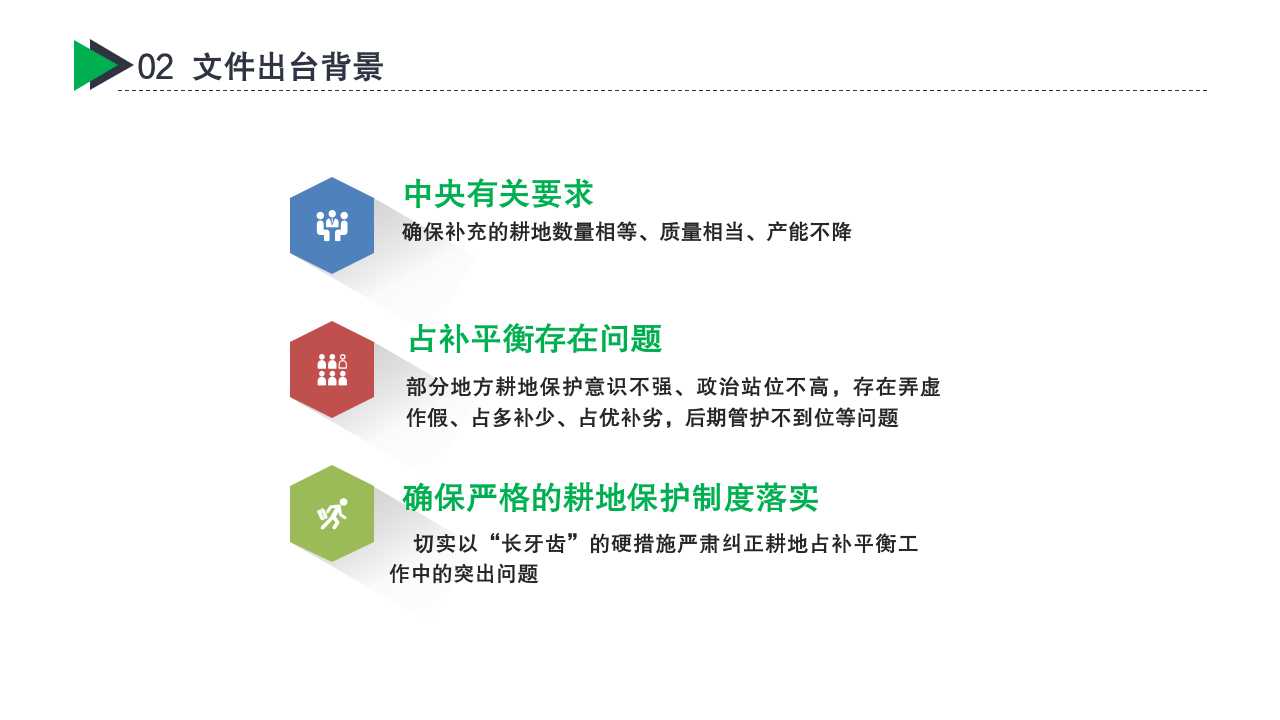 02 文件出台背景

中央有关要求

确保补充的耕地数量相等、质量相当、产能不降

占补平衡存在问题

部分地方耕地保护意识不强、政治站位不高，存在弄虚作假、占多补少、占优补劣，后期管护不到位等问题

确保严格的耕地保护制度落实

切实以“长牙齿”的硬措施严肃纠正耕地占补平衡工作中的突出问题